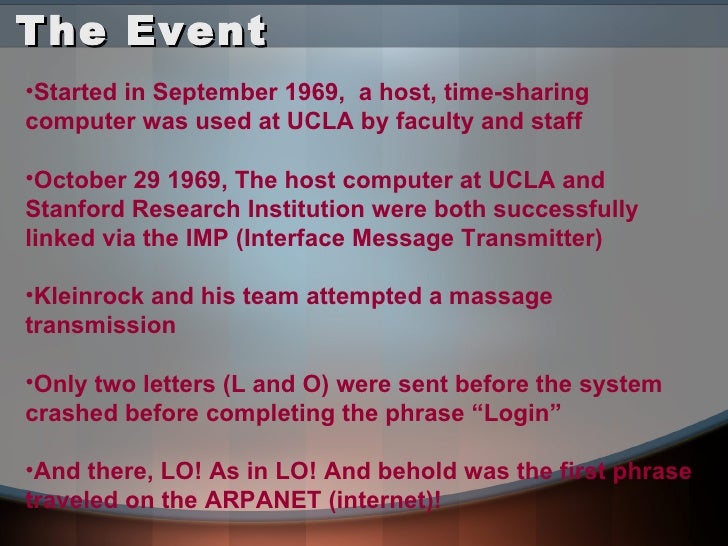 The Event

•Started in September 1969,  a host, time-sharing computer was used at UCLA by faculty and staff

•October 29 1969, The host computer at UCLA and Stanford Research Institution were both successfully linked via the IMP (Interface Message Transmitter)

•Kleinrock and his team attempted a massage transmission

•Only two letters (L and O) were sent before the system crashed before completing the phrase “Login”

•And there, LO! As in LO! And behold was the first phrase traveled on the ARPANET (internet)!